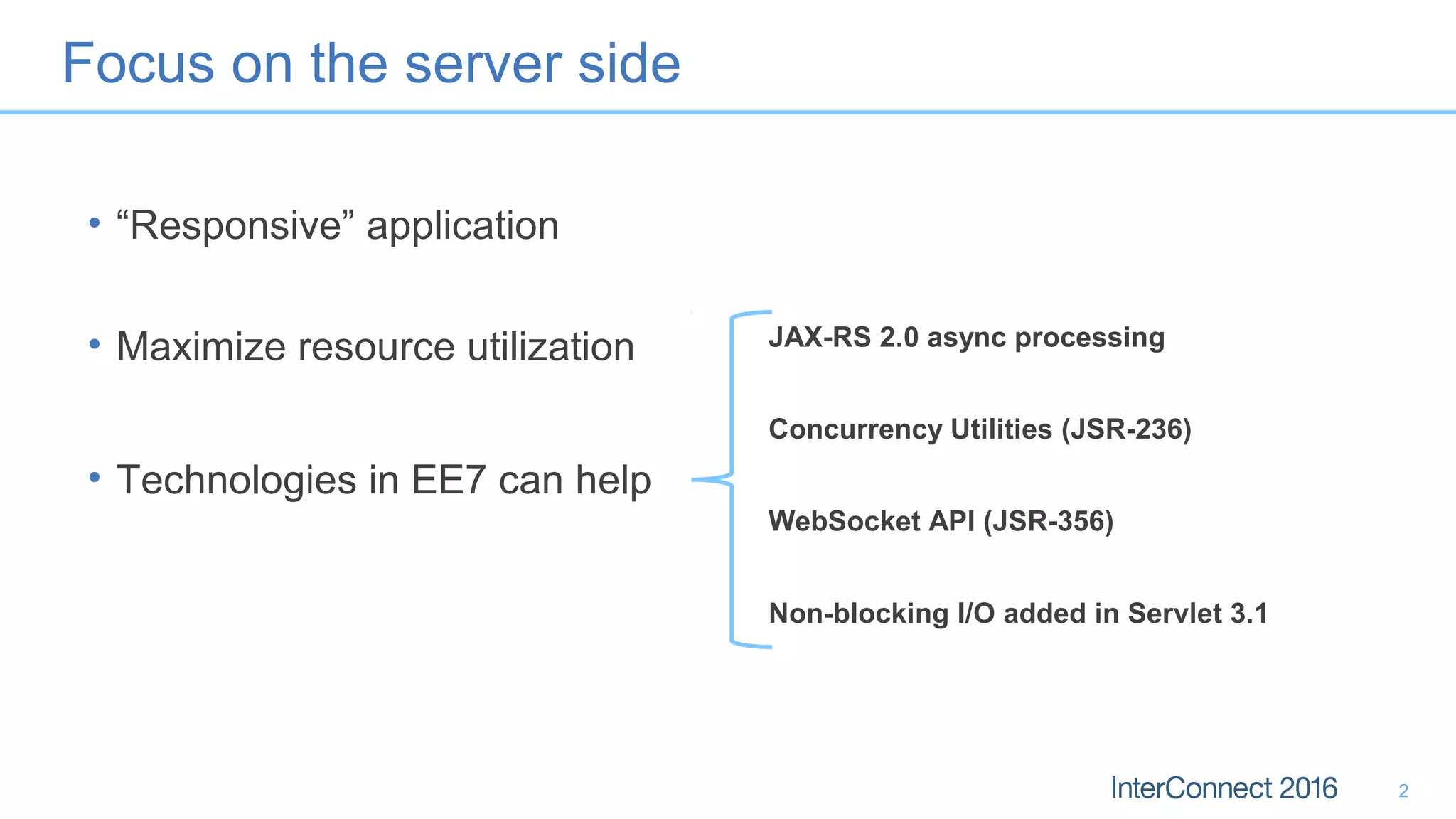 Focus on the server side

• “Responsive” application

• Maximize resource utilization

• Technologies in EE7 can help

JAX-RS 2.0 async processing

Concurrency Utilities (JSR-236)

WebSocket API (JSR-356)

Non-blocking I/O added in Servlet 3.1

InterConnect 2016

2